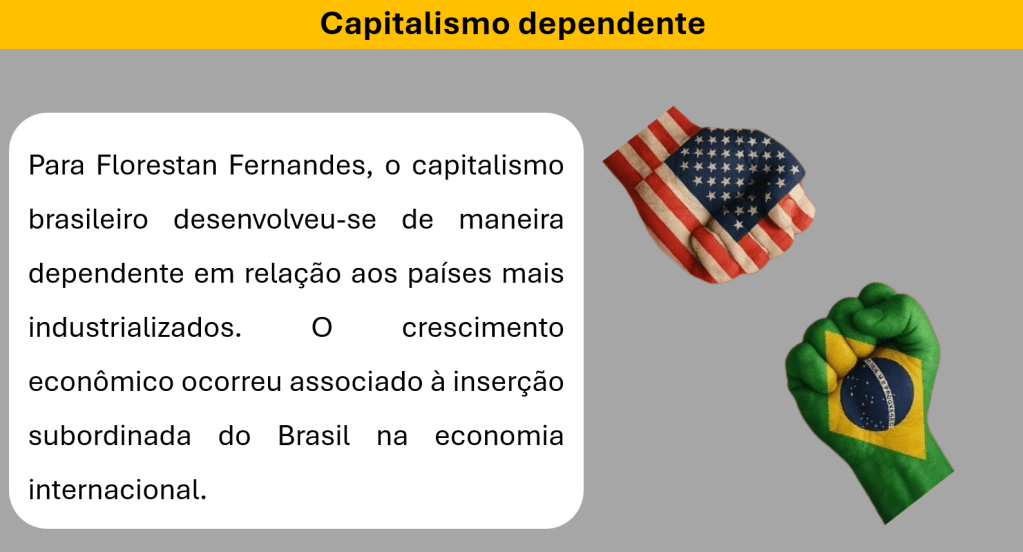 Capitalismo dependente

Para Florestan Fernandes, o capitalismo brasileiro desenvolveu-se de maneira dependente em relação aos países mais industrializados. O crescimento econômico ocorreu associado à inserção subordinada do Brasil na economia internacional.